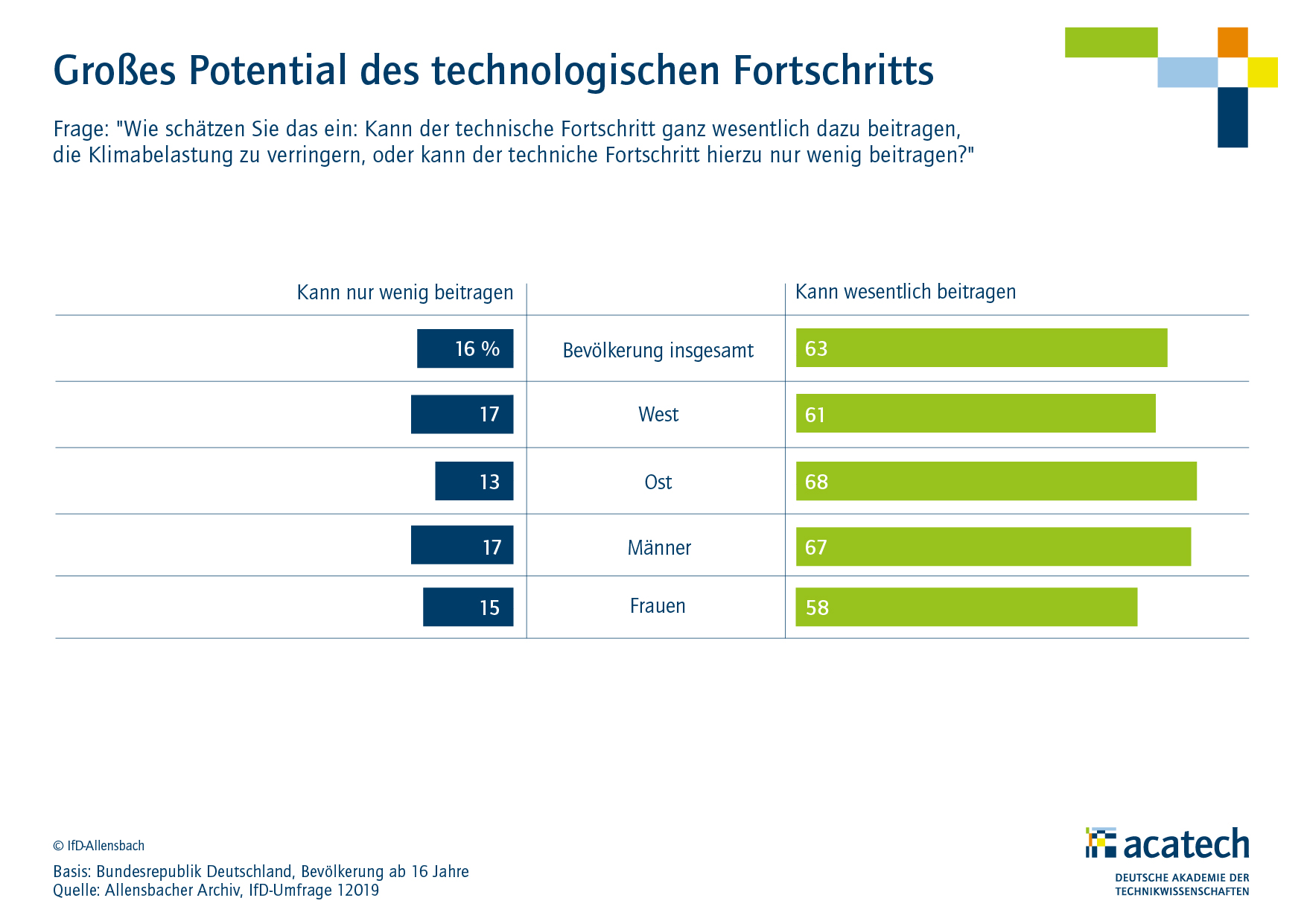 Großes Potential des technologischen Fortschritts

Frage: "Wie schätzen Sie das ein: Kann der technische Fortschritt ganz wesentlich dazu beitragen, die Klimabelastung zu verringern, oder kann der techniche Fortschritt hierzu nur wenig beitragen?"

| Kann nur wenig beitragen | | Kann wesentlich beitragen |
|---|---|---|
| 16 % | Bevölkerung insgesamt | 63 |
| 17 | West | 61 |
| 13 | Ost | 68 |
| 17 | Männer | 67 |
| 15 | Frauen | 58 |

© IfD-Allensbach

Basis: Bundesrepublik Deutschland, Bevölkerung ab 16 Jahre
Quelle: Allensbacher Archiv, IfD-Umfrage 12019

acatech
DEUTSCHE AKADEMIE DER TECHNIKWISSENSCHAFTEN